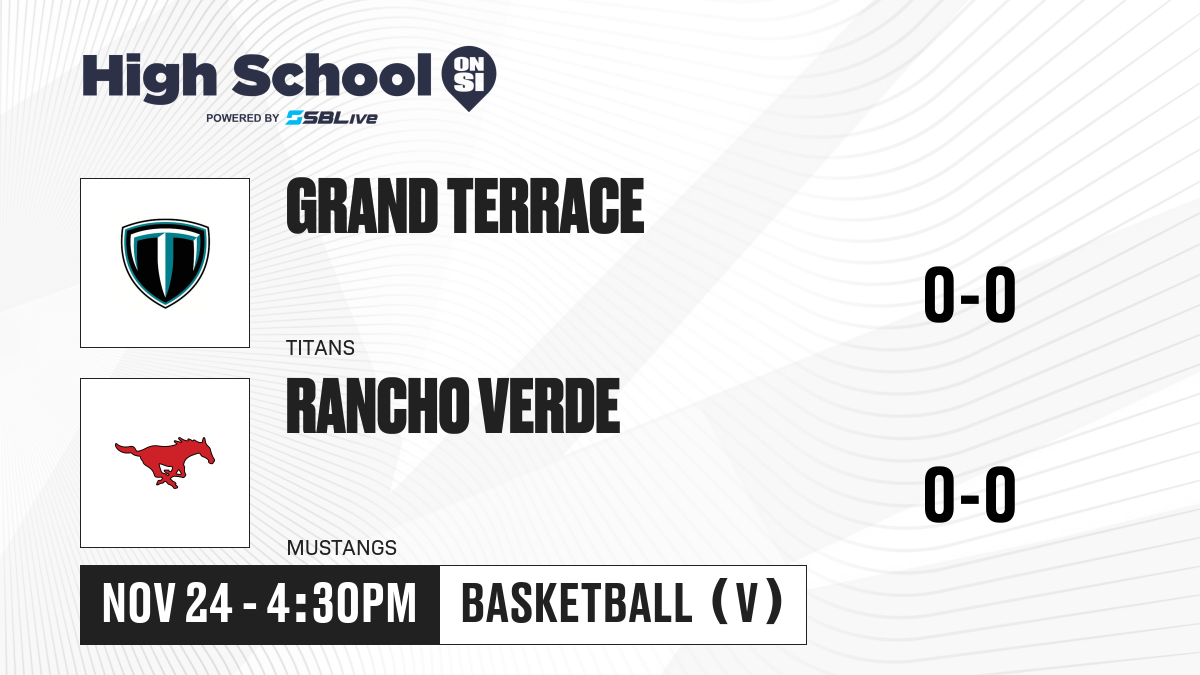 High School ON SI
POWERED BY SBLive

GRAND TERRACE
TITANS
0-0

RANCHO VERDE
MUSTANGS
0-0

NOV 24 - 4:30PM
BASKETBALL (V)